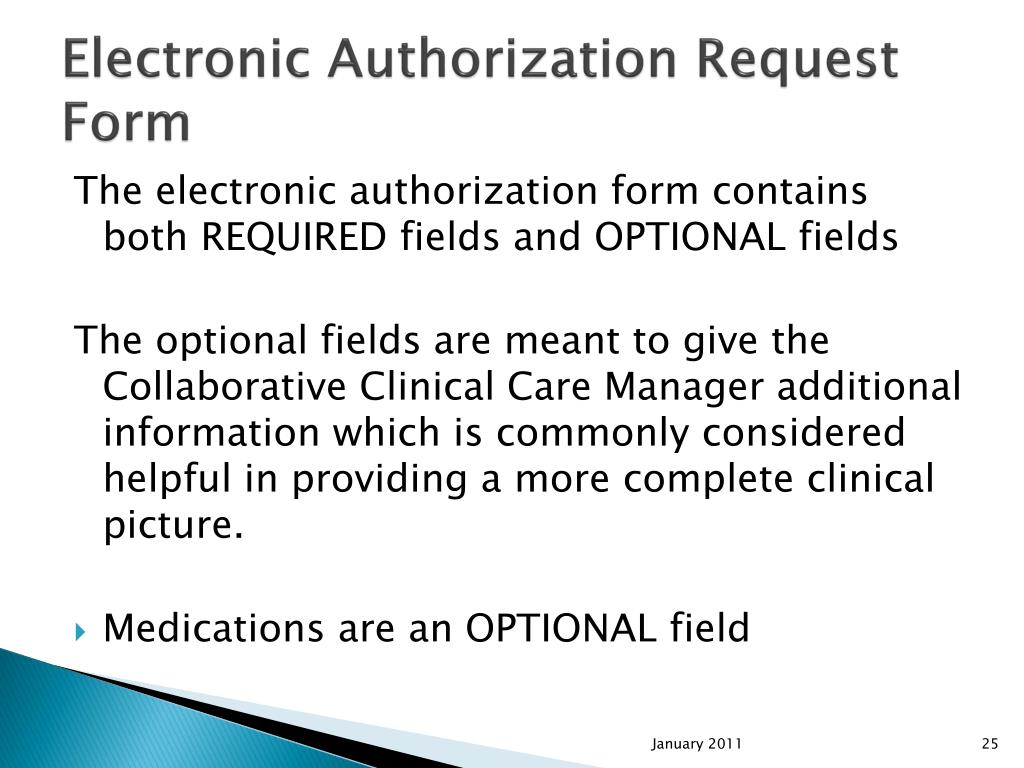 Electronic Authorization Request Form

The electronic authorization form contains both REQUIRED fields and OPTIONAL fields

The optional fields are meant to give the Collaborative Clinical Care Manager additional information which is commonly considered helpful in providing a more complete clinical picture.

Medications are an OPTIONAL field

January 2011

25